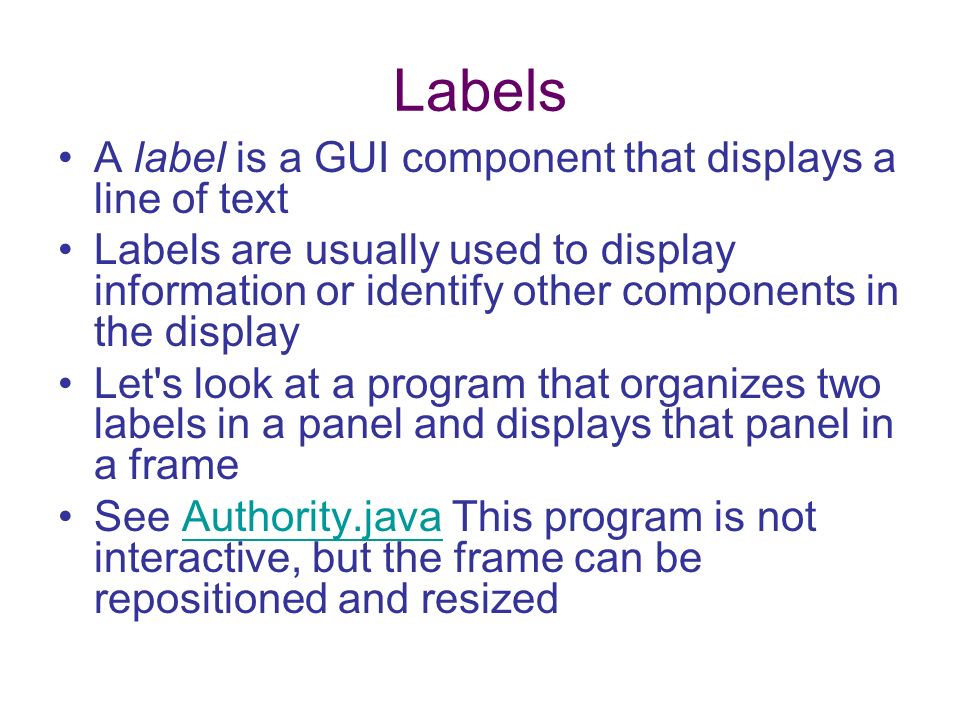 Labels

• A label is a GUI component that displays a line of text

• Labels are usually used to display information or identify other components in the display

• Let's look at a program that organizes two labels in a panel and displays that panel in a frame

• See Authority.java This program is not interactive, but the frame can be repositioned and resized